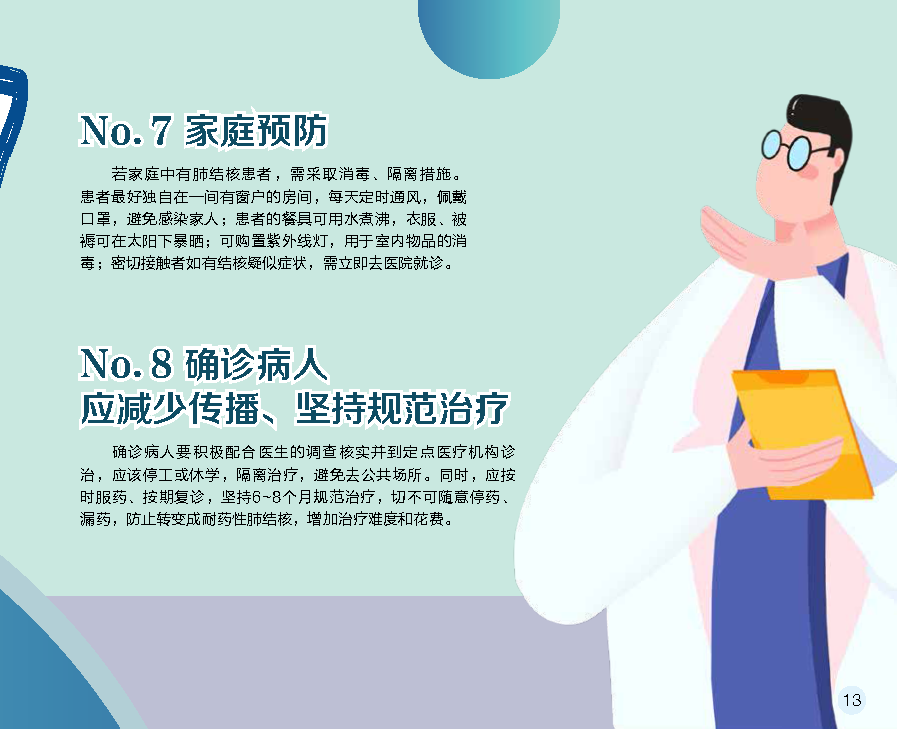 No. 7 家庭预防

若家庭中有肺结核患者，需采取消毒、隔离措施。患者最好独自在一间有窗户的房间，每天定时通风，佩戴口罩，避免感染家人；患者的餐具可用水煮沸，衣服、被褥可在太阳下暴晒；可购置紫外线灯，用于室内物品的消毒；密切接触者如有结核疑似症状，需立即去医院就诊。

No. 8 确诊病人
应减少传播、坚持规范治疗

确诊病人要积极配合医生的调查核实并到定点医疗机构诊治，应该停工或休学，隔离治疗，避免去公共场所。同时，应按时服药、按期复诊，坚持6~8个月规范治疗，切不可随意停药、漏药，防止转变成耐药性肺结核，增加治疗难度和花费。

13